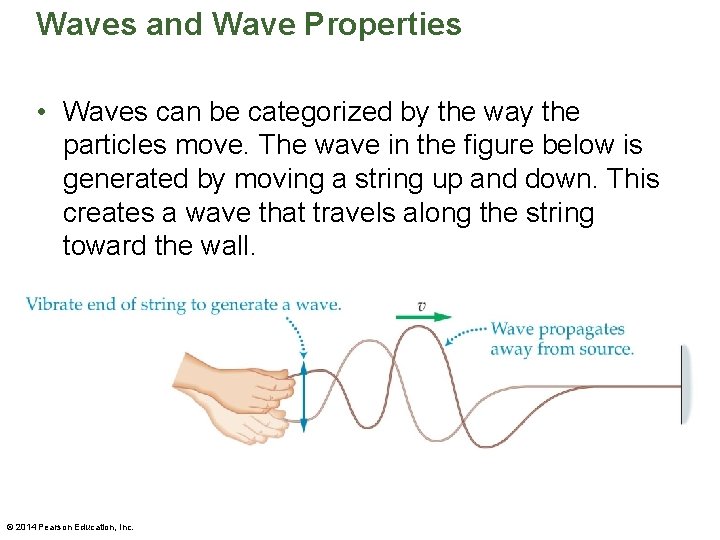 Waves and Wave Properties

• Waves can be categorized by the way the particles move. The wave in the figure below is generated by moving a string up and down. This creates a wave that travels along the string toward the wall.

Vibrate end of string to generate a wave.

$v$

Wave propagates away from source.

© 2014 Pearson Education, Inc.